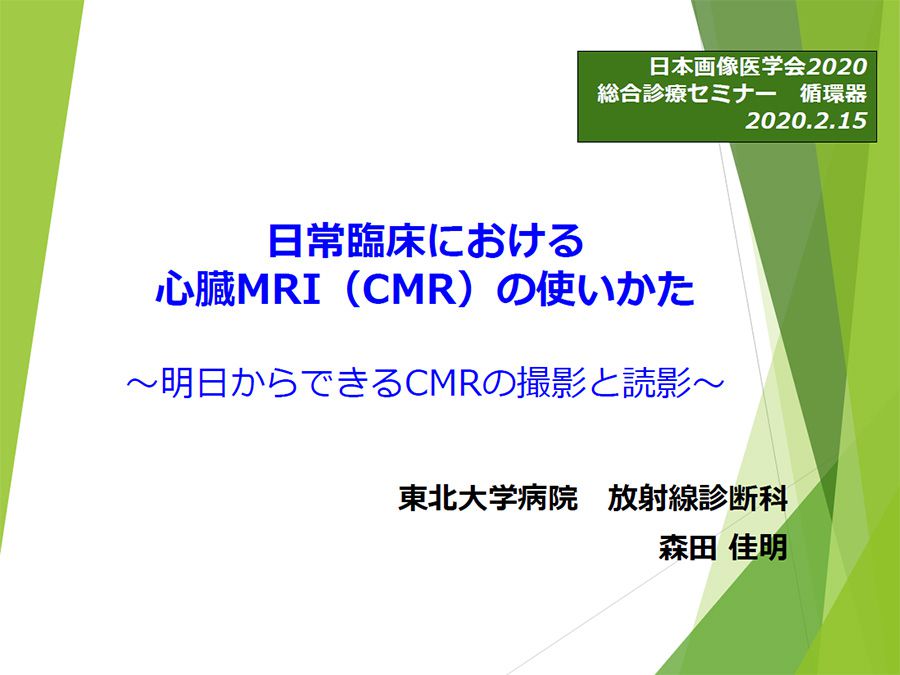 日本画像医学会2020
総合診療セミナー　循環器
2020.2.15

日常臨床における
心臓MRI（CMR）の使いかた

～明日からできるCMRの撮影と読影～

東北大学病院　放射線診断科
森田 佳明